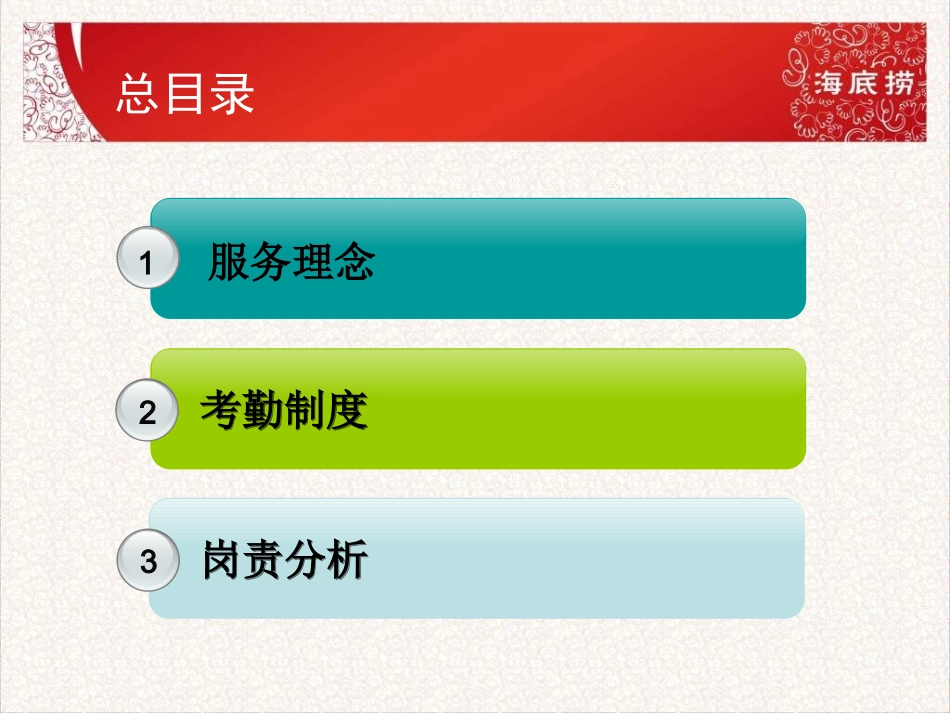 总目录

海底捞

1 服务理念

2 考勤制度

3 岗责分析